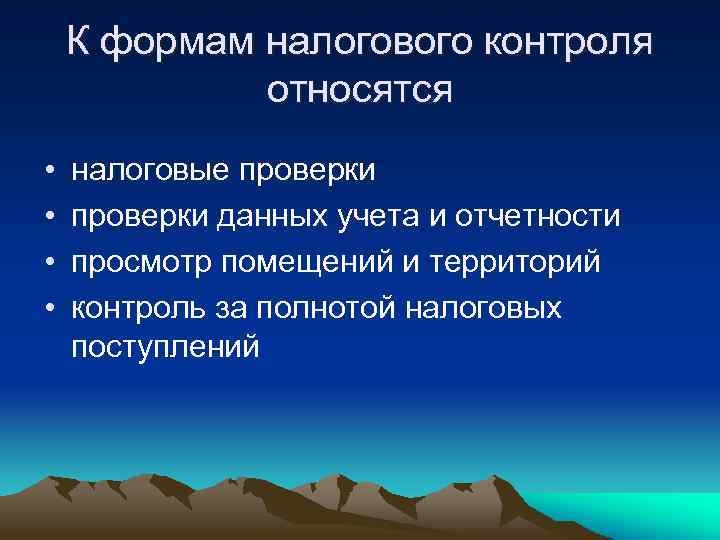 К формам налогового контроля относятся

• налоговые проверки
• проверки данных учета и отчетности
• просмотр помещений и территорий
• контроль за полнотой налоговых поступлений